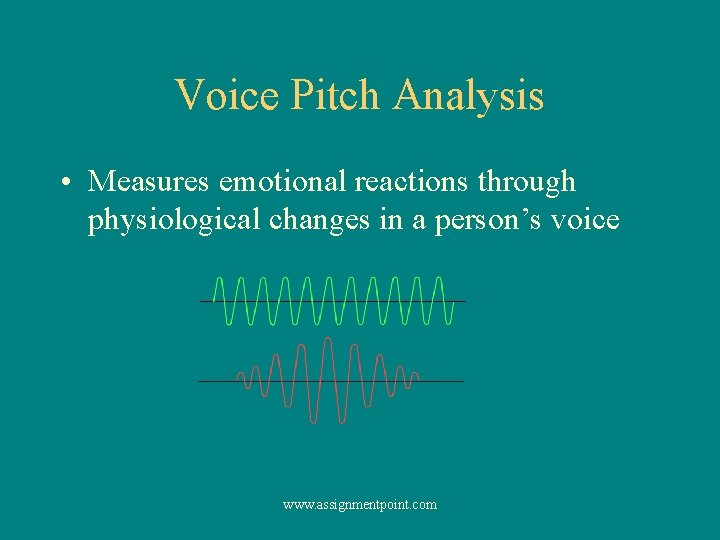 Voice Pitch Analysis

• Measures emotional reactions through physiological changes in a person’s voice

www.assignmentpoint.com